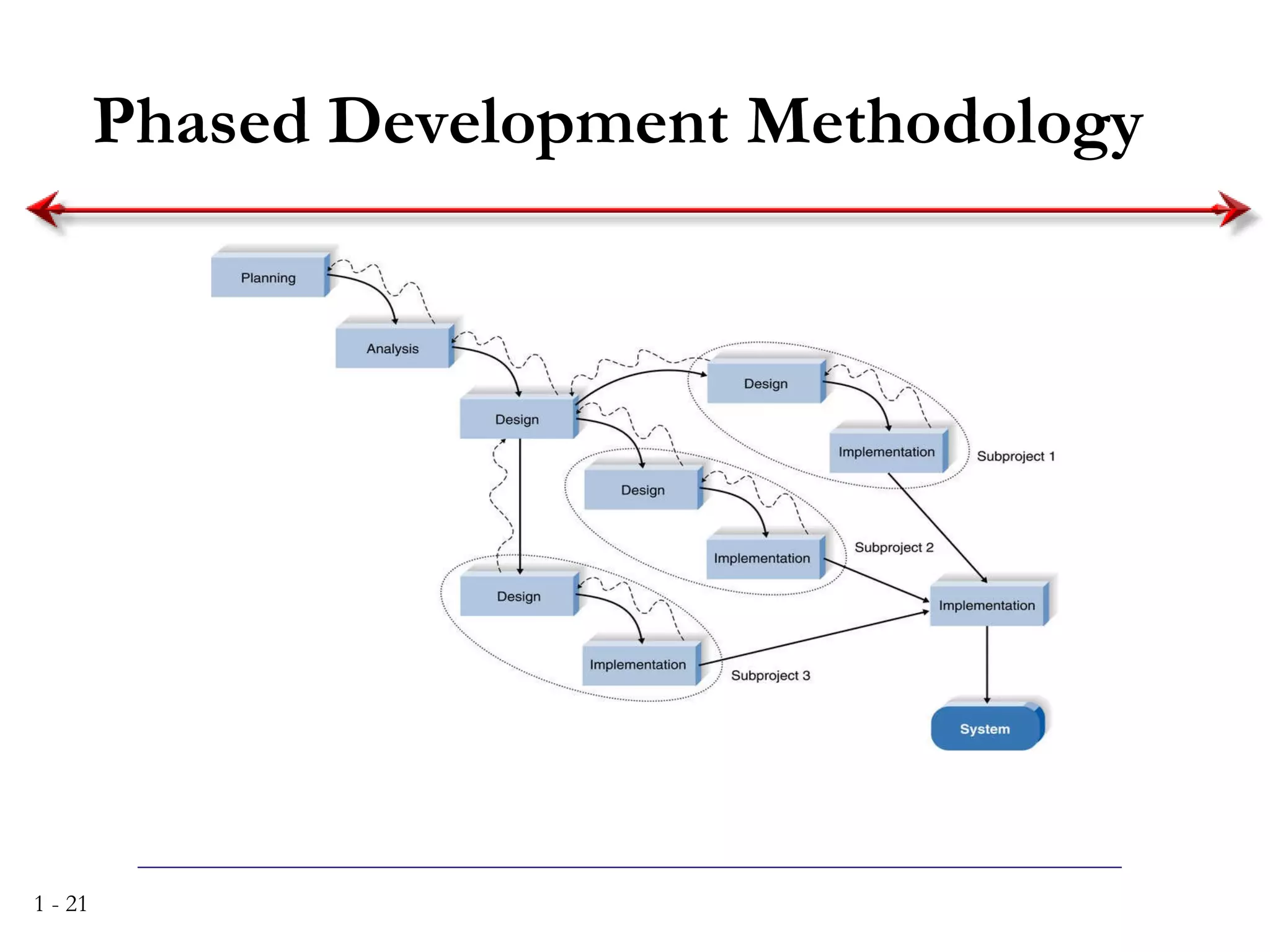 Phased Development Methodology

Planning

Analysis

Design

Design

Implementation

Subproject 1

Design

Implementation

Subproject 2

Design

Implementation

Subproject 3

Implementation

System

1 - 21